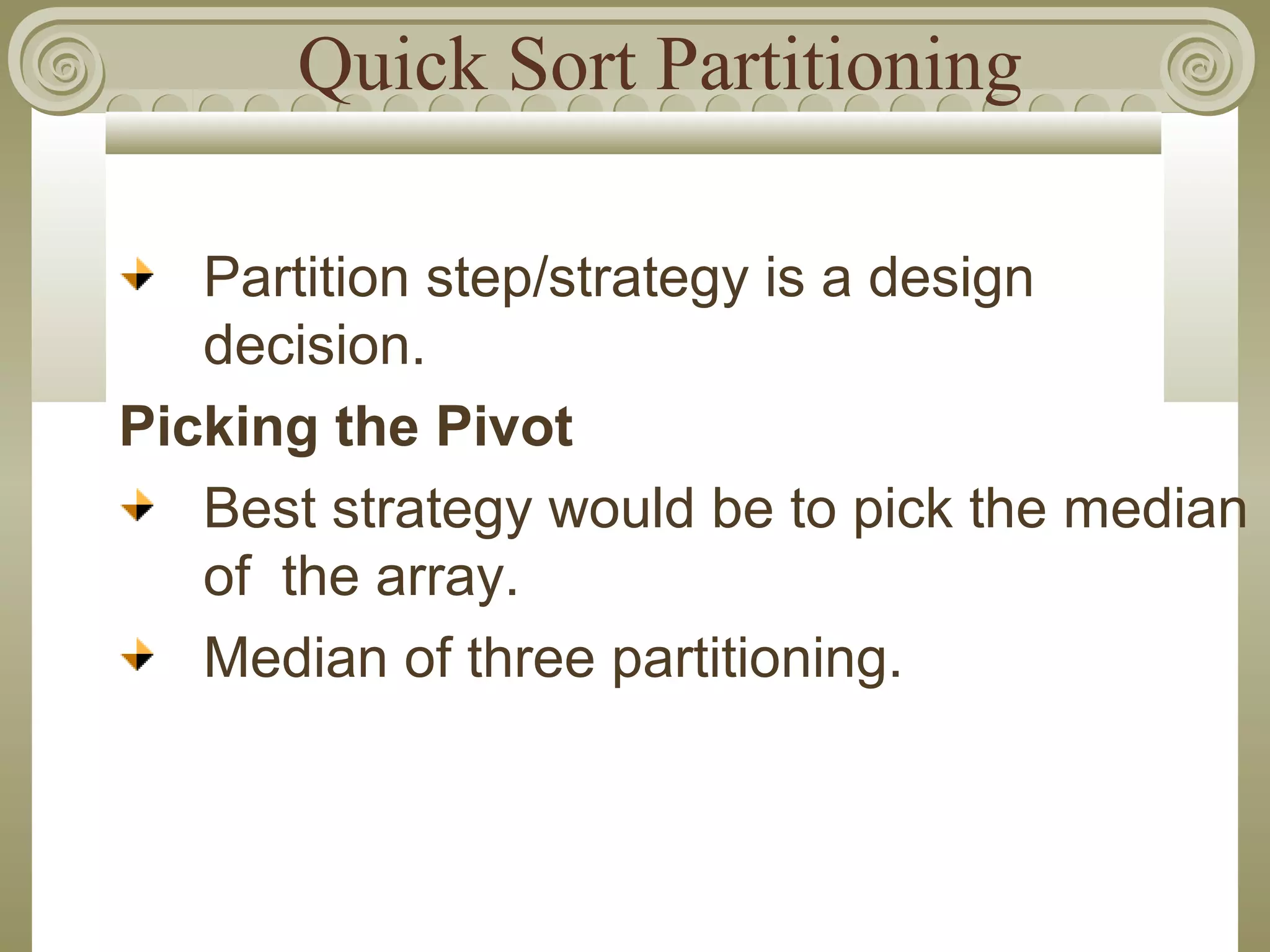 Quick Sort Partitioning

Partition step/strategy is a design decision.

Picking the Pivot

Best strategy would be to pick the median of  the array.

Median of three partitioning.